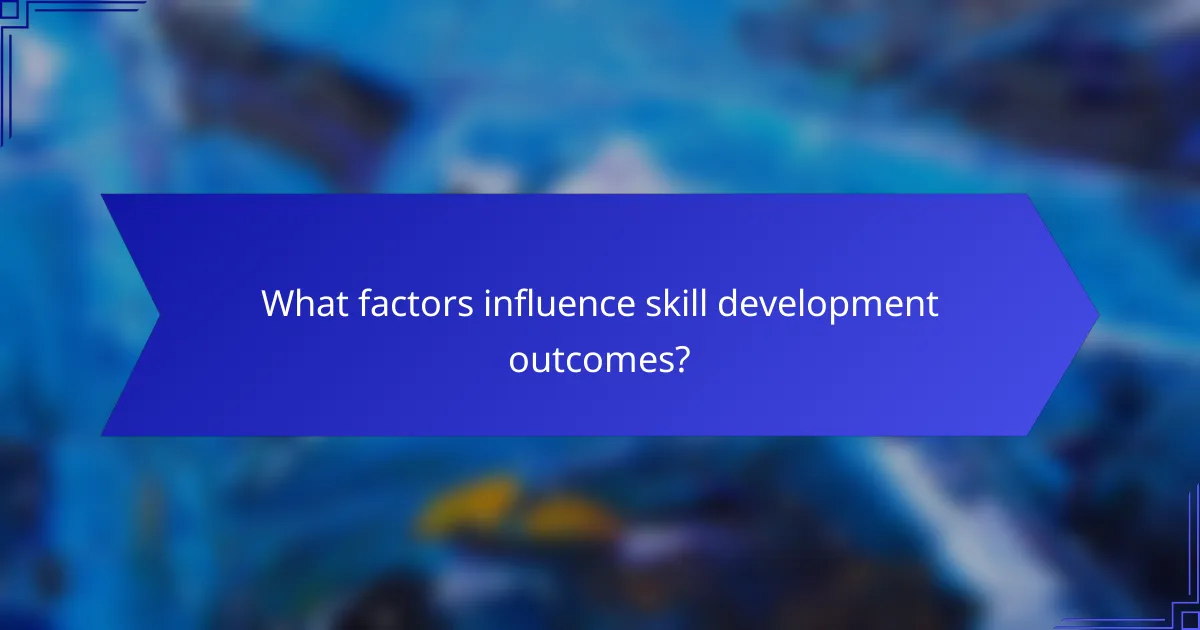 What factors influence skill development outcomes?